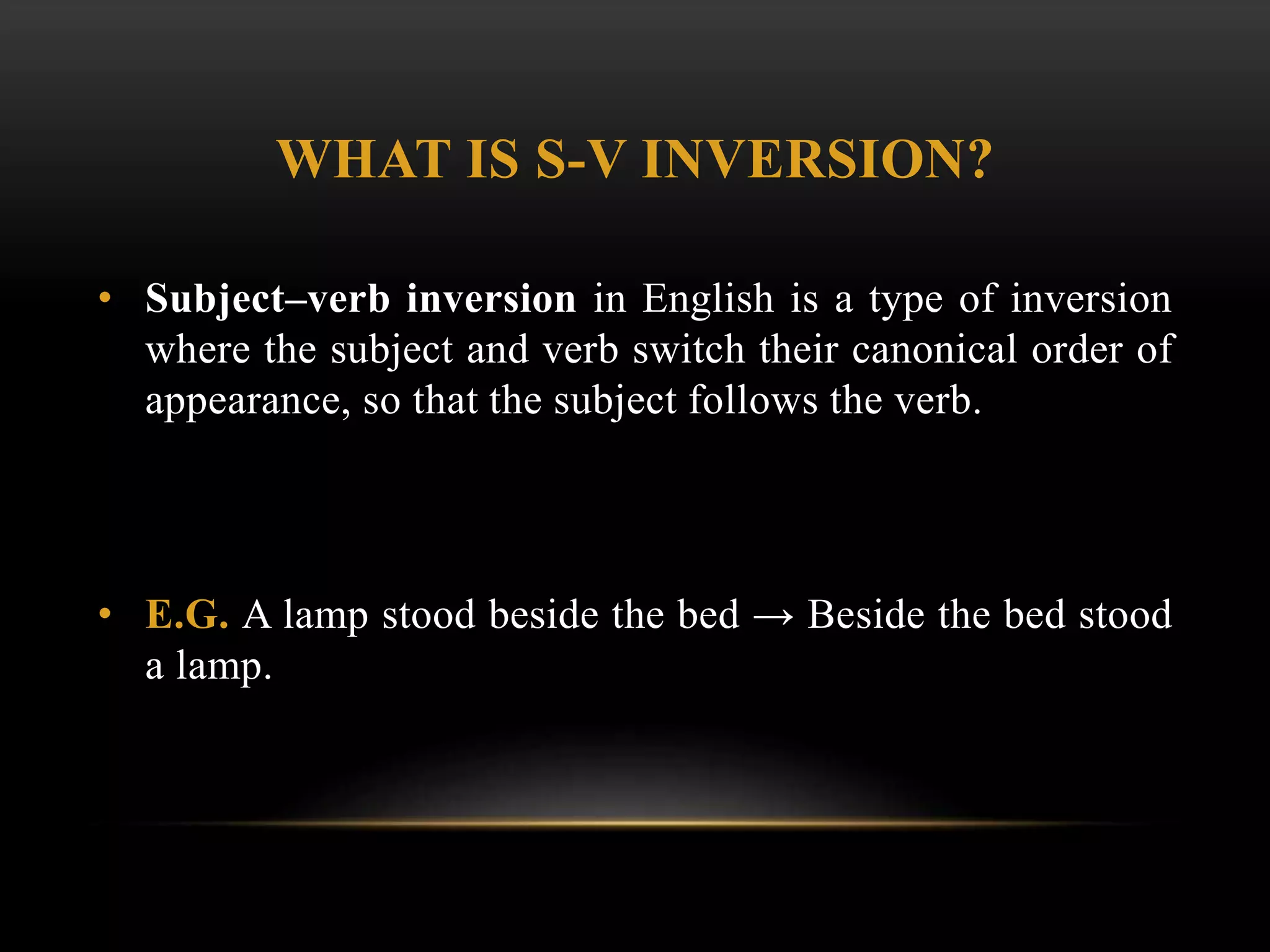 WHAT IS S-V INVERSION?

• Subject–verb inversion in English is a type of inversion where the subject and verb switch their canonical order of appearance, so that the subject follows the verb.

• E.G. A lamp stood beside the bed → Beside the bed stood a lamp.